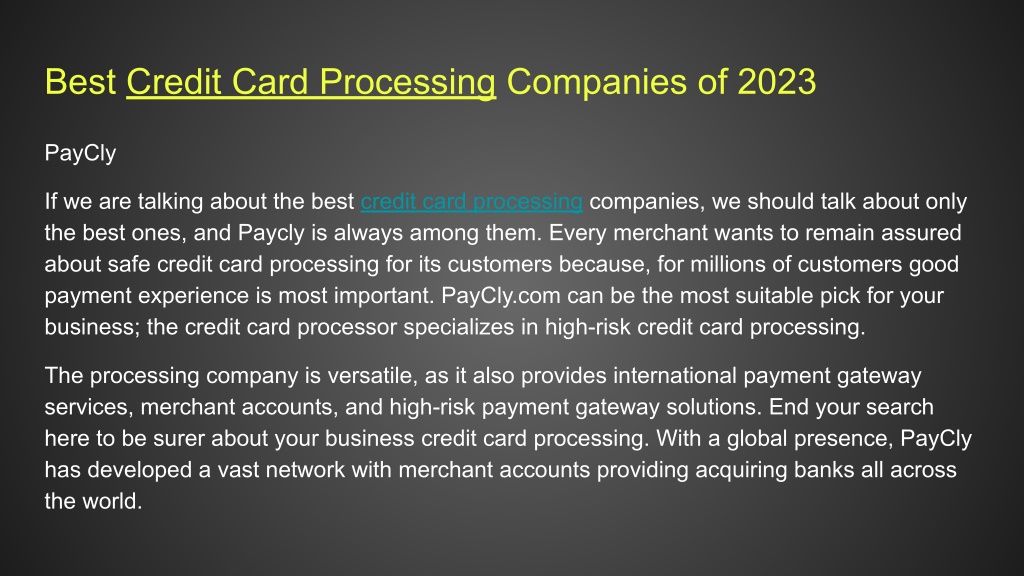 Best Credit Card Processing Companies of 2023

PayCly

If we are talking about the best credit card processing companies, we should talk about only the best ones, and Paycly is always among them. Every merchant wants to remain assured about safe credit card processing for its customers because, for millions of customers good payment experience is most important. PayCly.com can be the most suitable pick for your business; the credit card processor specializes in high-risk credit card processing.

The processing company is versatile, as it also provides international payment gateway services, merchant accounts, and high-risk payment gateway solutions. End your search here to be surer about your business credit card processing. With a global presence, PayCly has developed a vast network with merchant accounts providing acquiring banks all across the world.